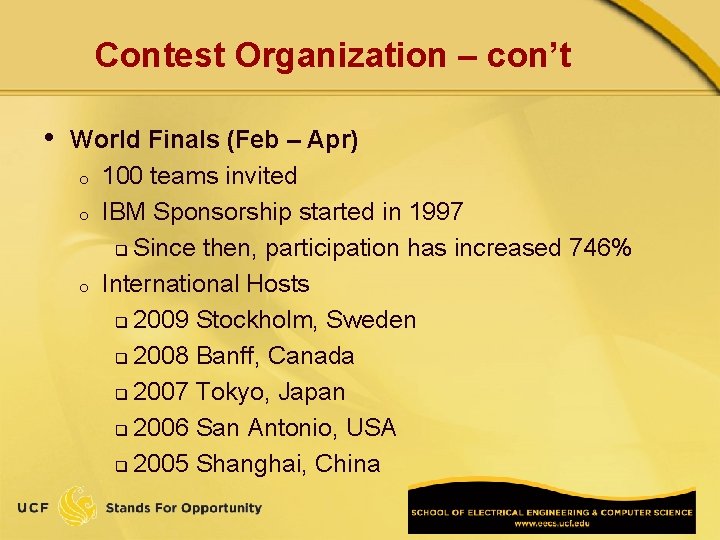 Contest Organization – con't

• World Finals (Feb – Apr)
  o 100 teams invited
  o IBM Sponsorship started in 1997
    ❑ Since then, participation has increased 746%
  o International Hosts
    ❑ 2009 Stockholm, Sweden
    ❑ 2008 Banff, Canada
    ❑ 2007 Tokyo, Japan
    ❑ 2006 San Antonio, USA
    ❑ 2005 Shanghai, China

UCF Stands For Opportunity

SCHOOL OF ELECTRICAL ENGINEERING & COMPUTER SCIENCE
www.eecs.ucf.edu